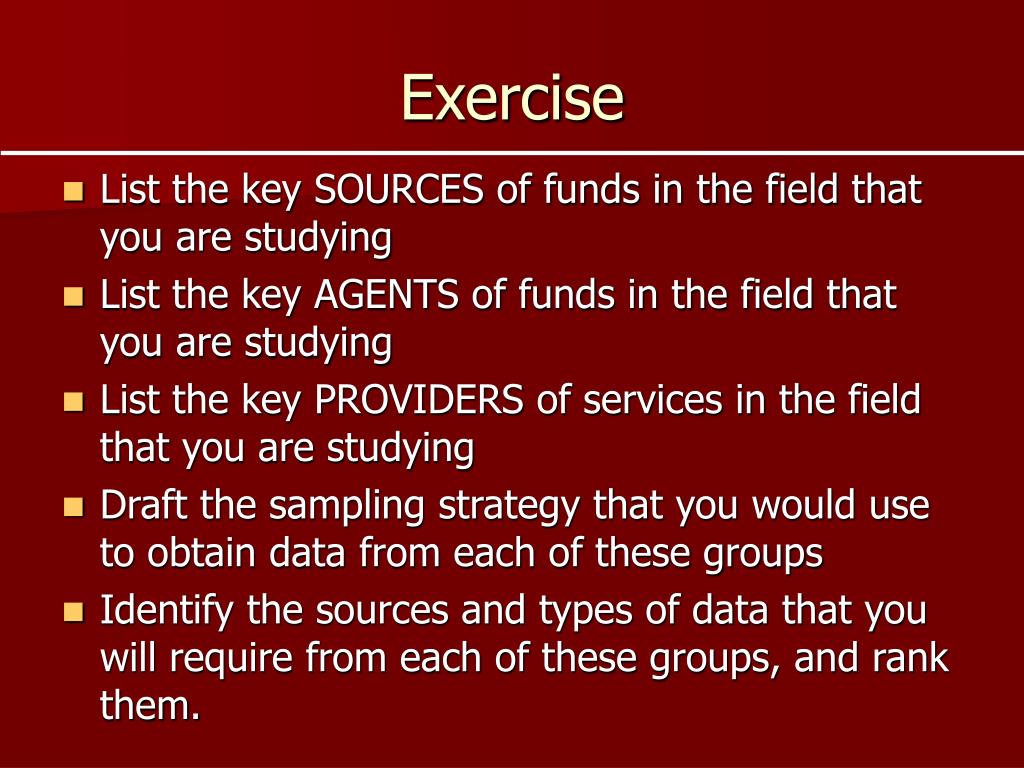 Exercise

- List the key SOURCES of funds in the field that you are studying
- List the key AGENTS of funds in the field that you are studying
- List the key PROVIDERS of services in the field that you are studying
- Draft the sampling strategy that you would use to obtain data from each of these groups
- Identify the sources and types of data that you will require from each of these groups, and rank them.